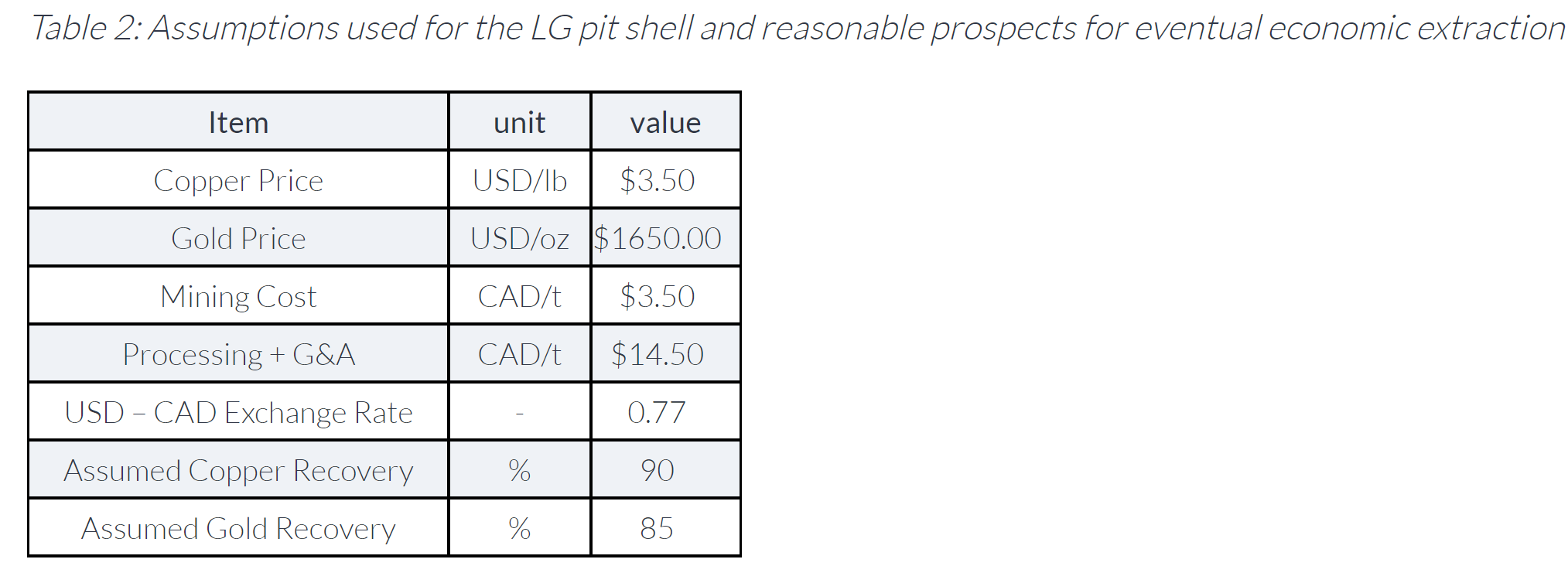 Table 2: Assumptions used for the LG pit shell and reasonable prospects for eventual economic extraction

| Item | unit | value |
|---|---|---|
| Copper Price | USD/lb | \$3.50 |
| Gold Price | USD/oz | \$1650.00 |
| Mining Cost | CAD/t | \$3.50 |
| Processing + G&A | CAD/t | \$14.50 |
| USD – CAD Exchange Rate | - | 0.77 |
| Assumed Copper Recovery | % | 90 |
| Assumed Gold Recovery | % | 85 |